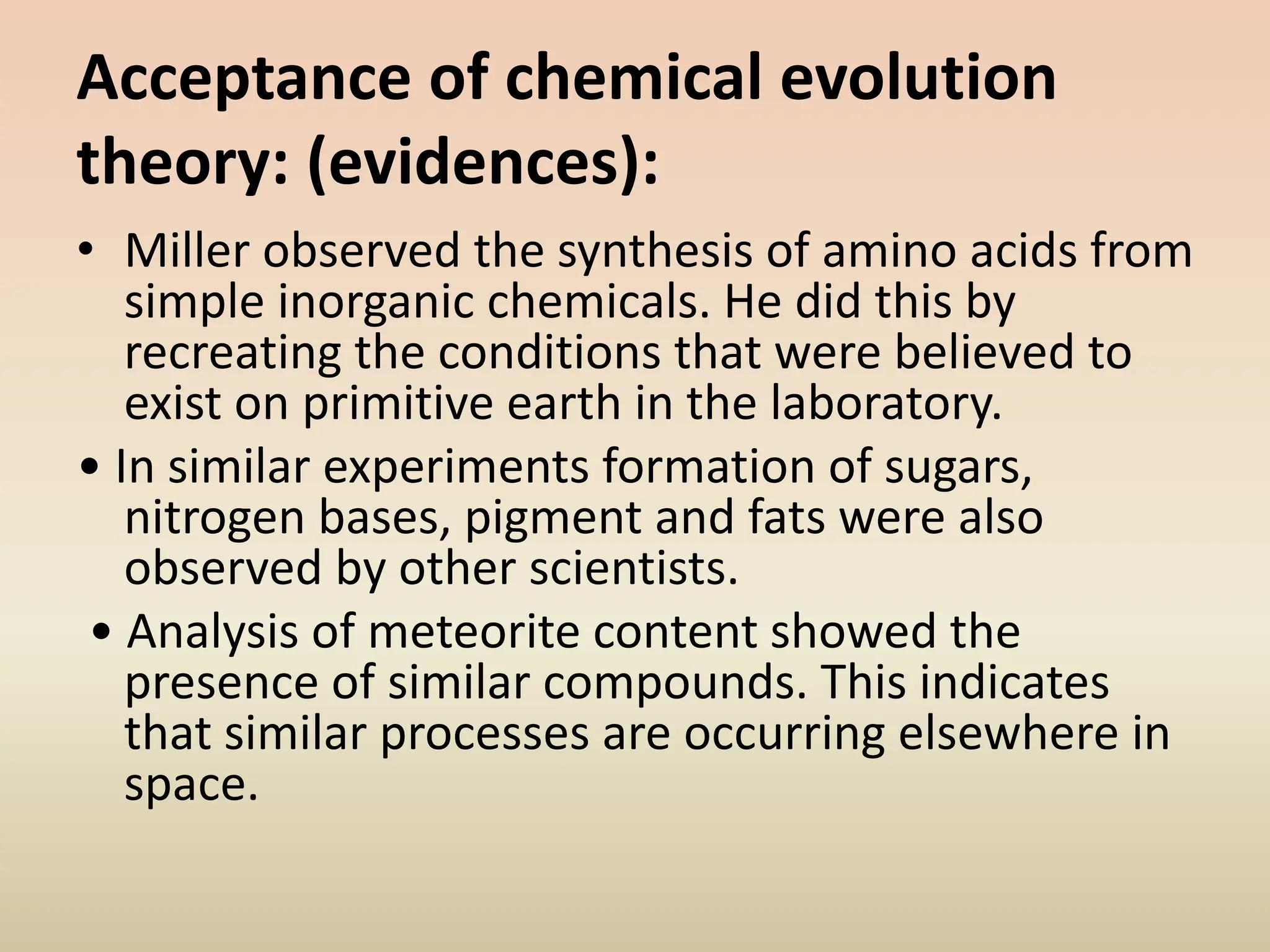 Acceptance of chemical evolution theory: (evidences):

• Miller observed the synthesis of amino acids from simple inorganic chemicals. He did this by recreating the conditions that were believed to exist on primitive earth in the laboratory.

• In similar experiments formation of sugars, nitrogen bases, pigment and fats were also observed by other scientists.

• Analysis of meteorite content showed the presence of similar compounds. This indicates that similar processes are occurring elsewhere in space.